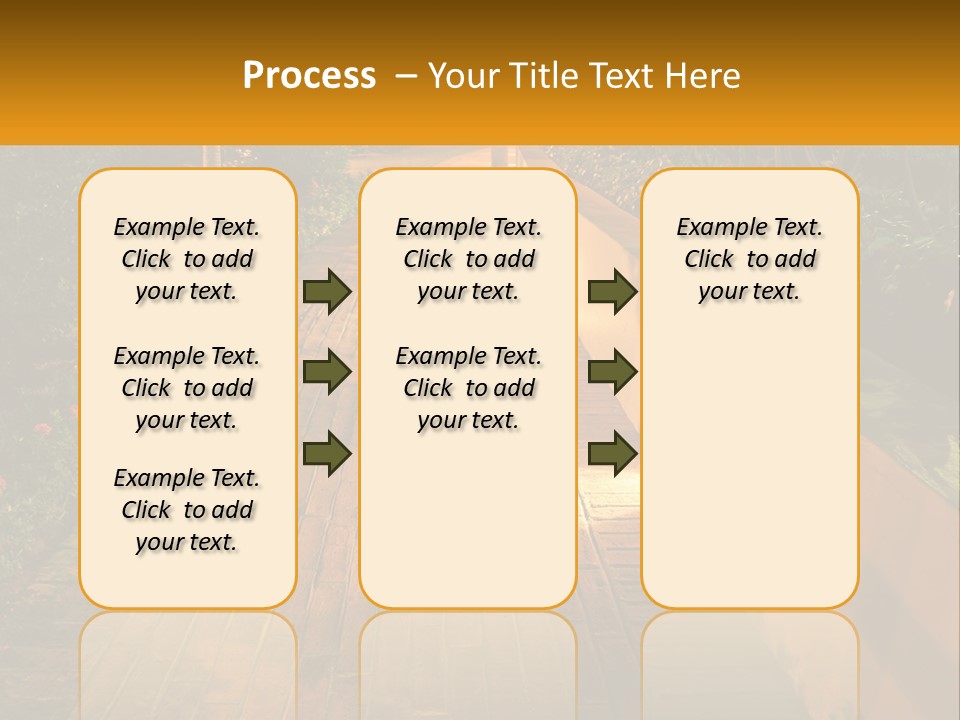 Process – Your Title Text Here

Example Text. Click to add your text.

Example Text. Click to add your text.

Example Text. Click to add your text.

Example Text. Click to add your text.

Example Text. Click to add your text.

Example Text. Click to add your text.